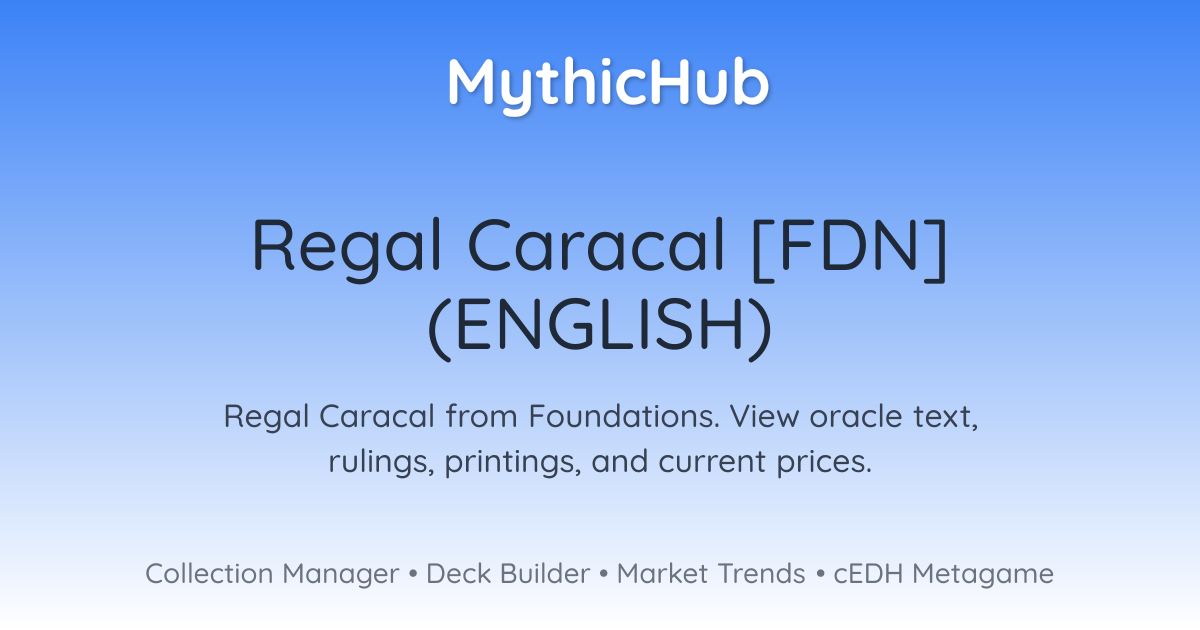 MythicHub

Regal Caracal [FDN] (ENGLISH)

Regal Caracal from Foundations. View oracle text, rulings, printings, and current prices.

Collection Manager • Deck Builder • Market Trends • cEDH Metagame